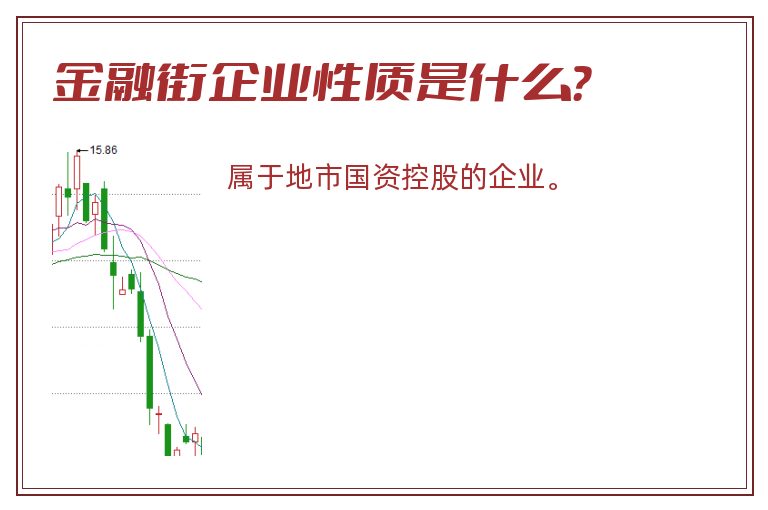 金融街企业性质是什么？

15.86

属于地市国资控股的企业。